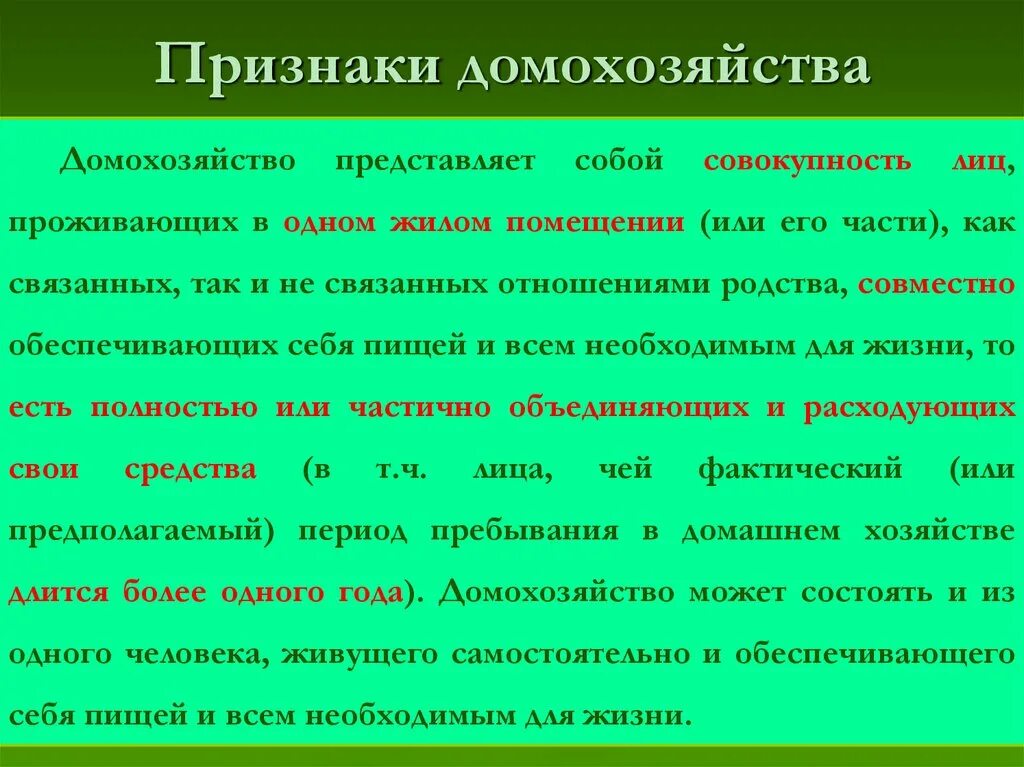 Признаки домохозяйства

Домохозяйство представляет собой совокупность лиц, проживающих в одном жилом помещении (или его части), как связанных, так и не связанных отношениями родства, совместно обеспечивающих себя пищей и всем необходимым для жизни, то есть полностью или частично объединяющих и расходующих свои средства (в т.ч. лица, чей фактический (или предполагаемый) период пребывания в домашнем хозяйстве длится более одного года). Домохозяйство может состоять и из одного человека, живущего самостоятельно и обеспечивающего себя пищей и всем необходимым для жизни.